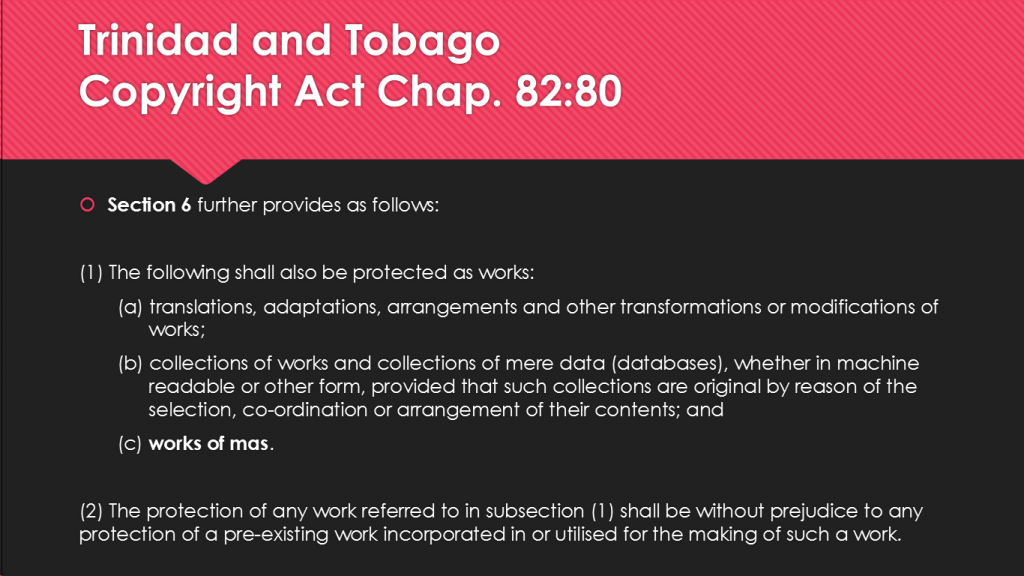 Trinidad and Tobago
Copyright Act Chap. 82:80

Section 6 further provides as follows:

(1) The following shall also be protected as works:

(a) translations, adaptations, arrangements and other transformations or modifications of works;

(b) collections of works and collections of mere data (databases), whether in machine readable or other form, provided that such collections are original by reason of the selection, co-ordination or arrangement of their contents; and

(c) works of mas.

(2) The protection of any work referred to in subsection (1) shall be without prejudice to any protection of a pre-existing work incorporated in or utilised for the making of such a work.